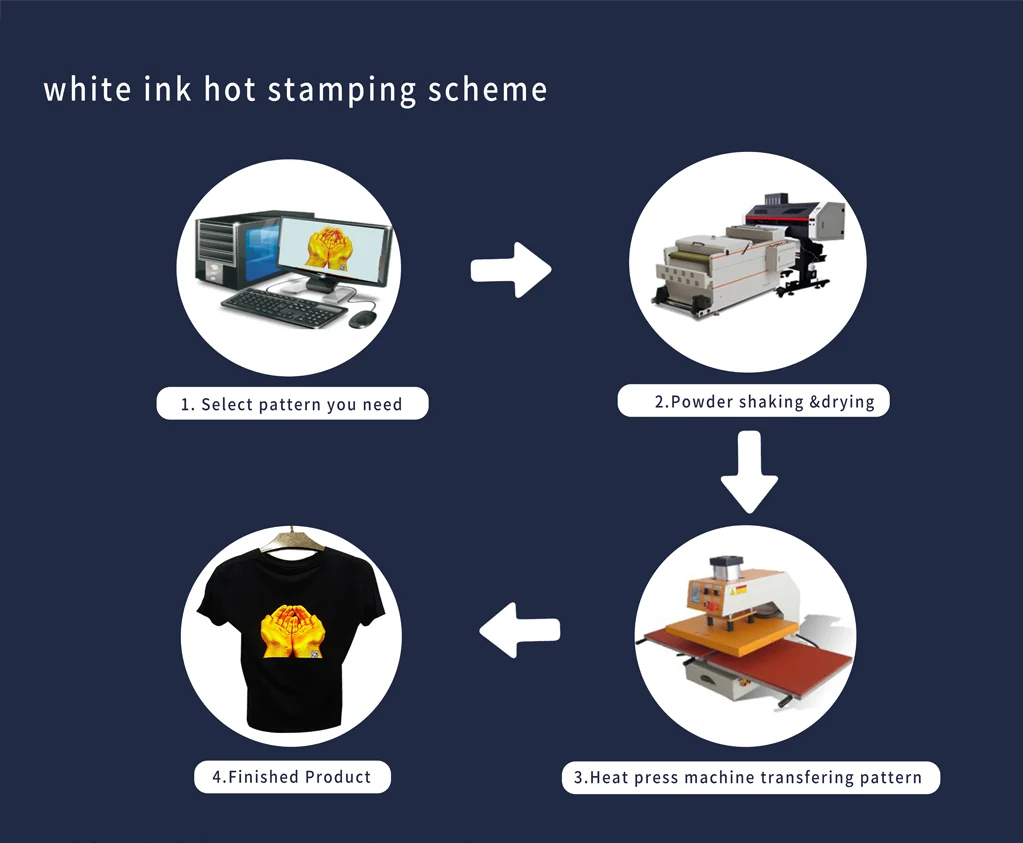 white ink hot stamping scheme

1. Select pattern you need

2.Powder shaking &drying

3.Heat press machine transfering pattern

4.Finished Product